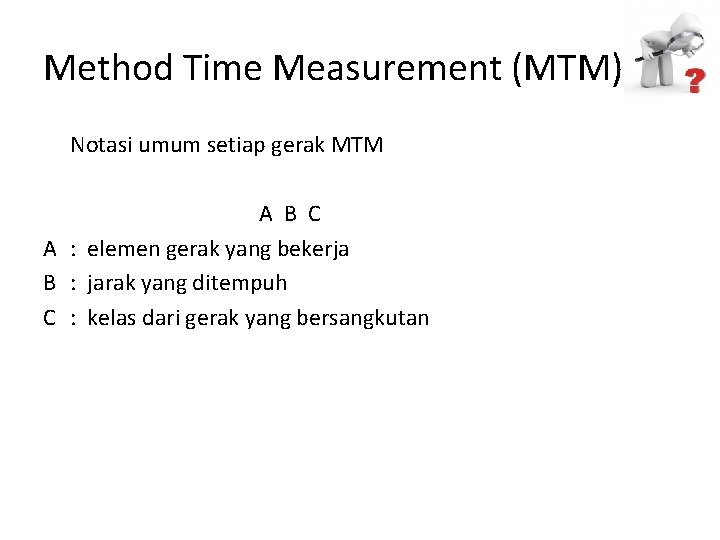 Method Time Measurement (MTM)

Notasi umum setiap gerak MTM

A B C

A : elemen gerak yang bekerja

B : jarak yang ditempuh

C : kelas dari gerak yang bersangkutan